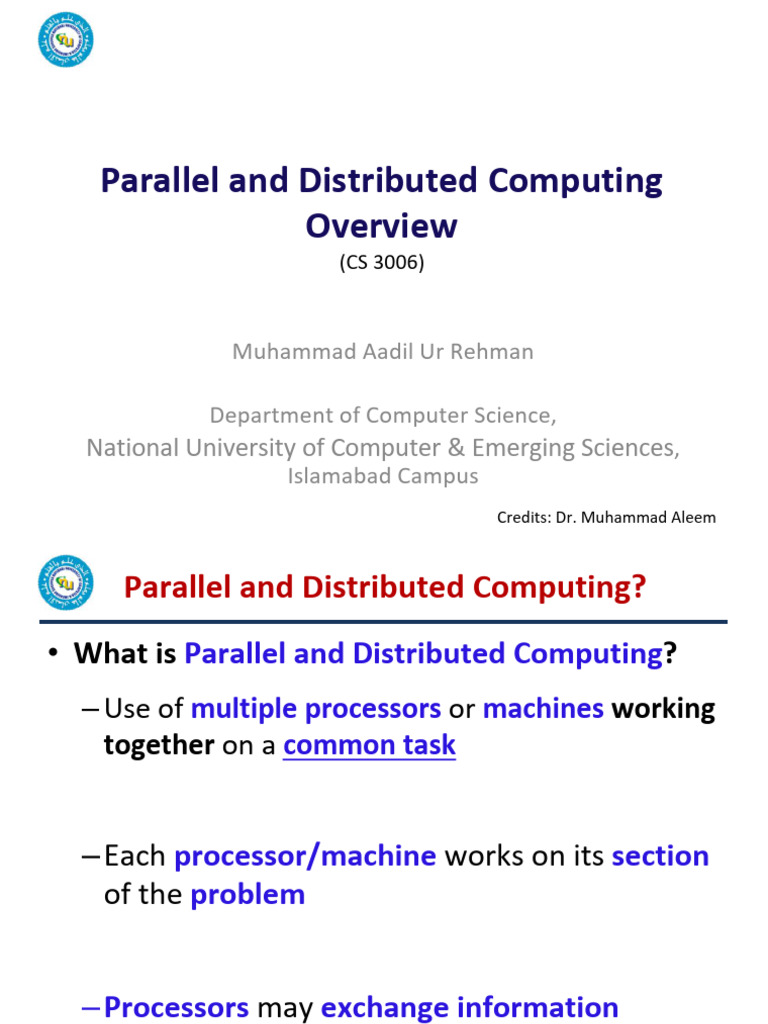 Parallel and Distributed Computing Overview
(CS 3006)

Muhammad Aadil Ur Rehman

Department of Computer Science,
National University of Computer & Emerging Sciences,
Islamabad Campus

Credits: Dr. Muhammad Aleem

Parallel and Distributed Computing?

• What is Parallel and Distributed Computing?

– Use of multiple processors or machines working together on a common task

– Each processor/machine works on its section of the problem

– Processors may exchange information